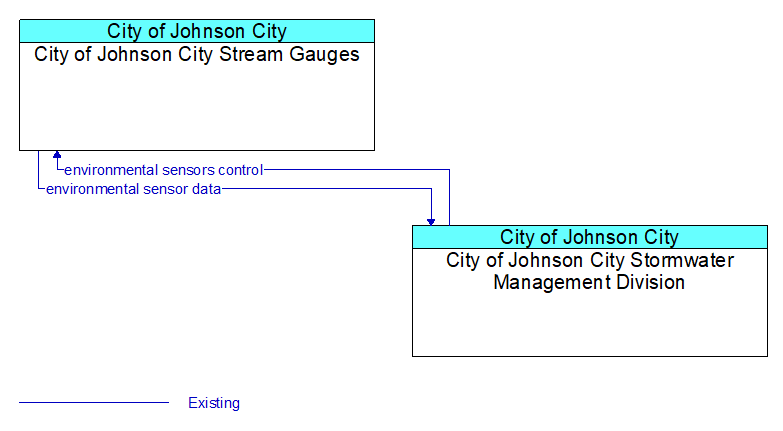 City of Johnson City
City of Johnson City Stream Gauges

environmental sensors control
environmental sensor data

City of Johnson City
City of Johnson City Stormwater Management Division

Existing